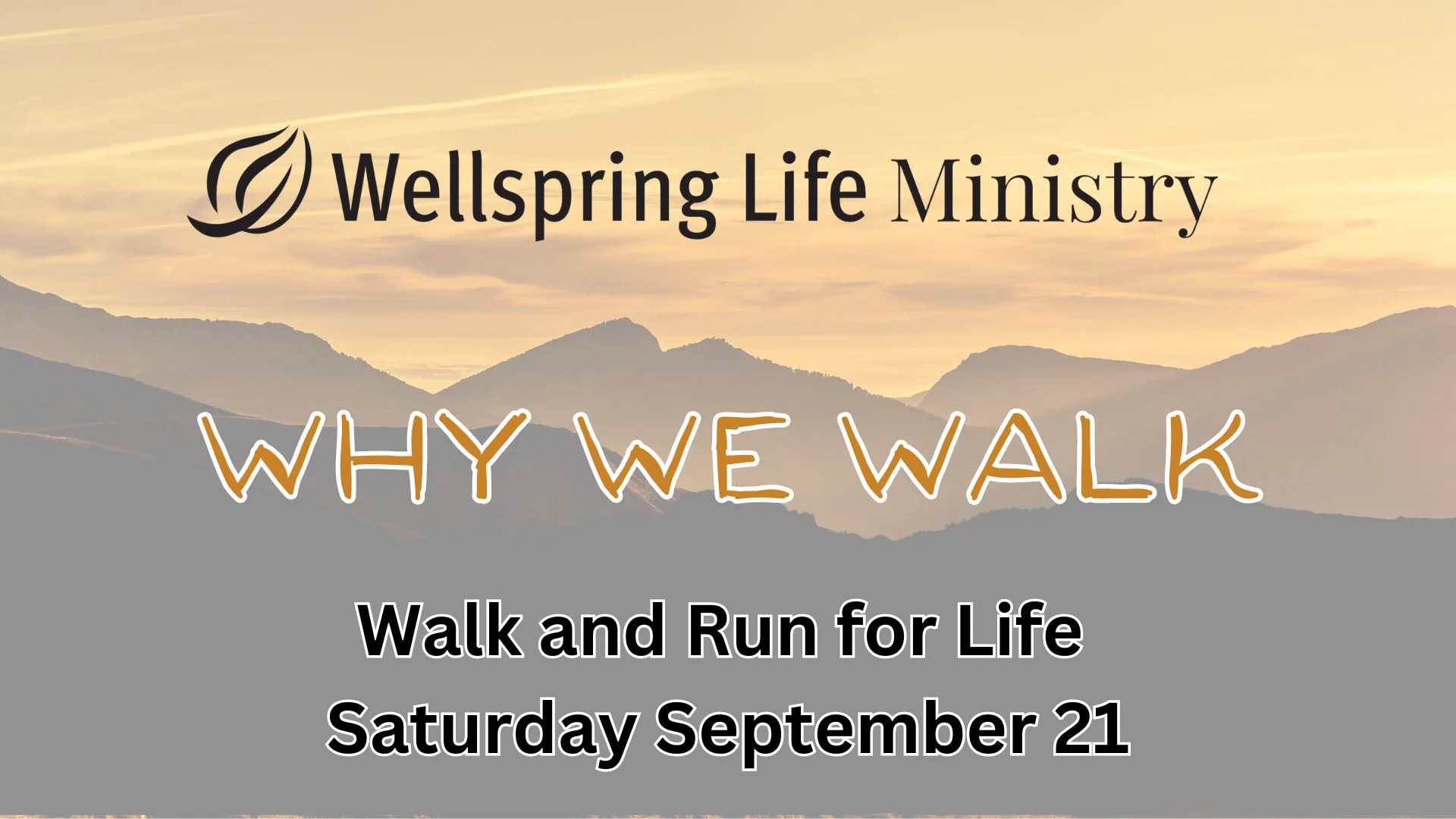 Wellspring Life Ministry

WHY WE WALK

Walk and Run for Life
Saturday September 21